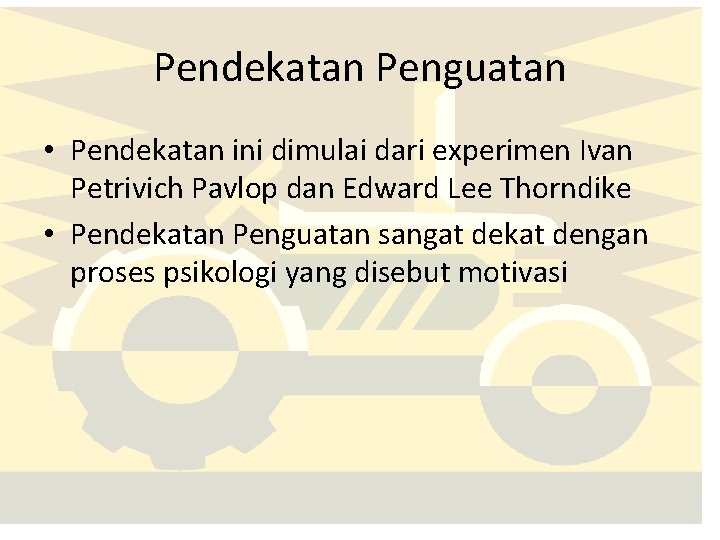 Pendekatan Penguatan

• Pendekatan ini dimulai dari experimen Ivan Petrivich Pavlop dan Edward Lee Thorndike

• Pendekatan Penguatan sangat dekat dengan proses psikologi yang disebut motivasi